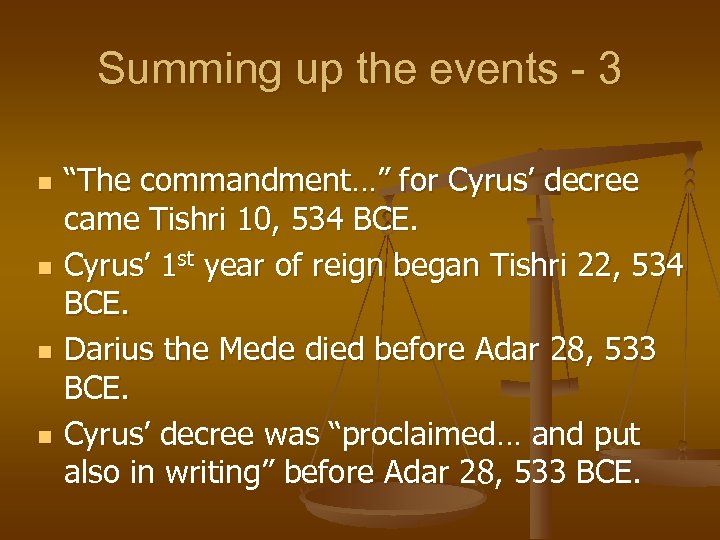 Summing up the events - 3

- “The commandment…” for Cyrus’ decree came Tishri 10, 534 BCE.
- Cyrus’ 1$^{st}$ year of reign began Tishri 22, 534 BCE.
- Darius the Mede died before Adar 28, 533 BCE.
- Cyrus’ decree was “proclaimed… and put also in writing” before Adar 28, 533 BCE.